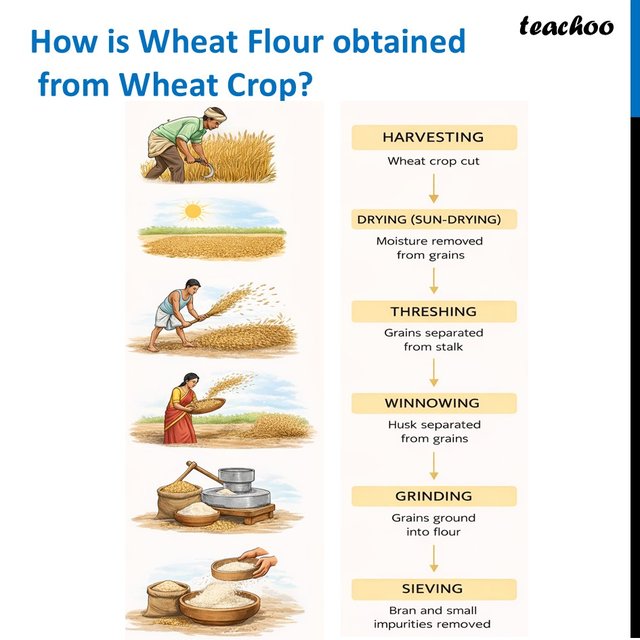 How is Wheat Flour obtained from Wheat Crop?

teachoo

HARVESTING
Wheat crop cut

DRYING (SUN-DRYING)
Moisture removed from grains

THRESHING
Grains separated from stalk

WINNOWING
Husk separated from grains

GRINDING
Grains ground into flour

SIEVING
Bran and small impurities removed